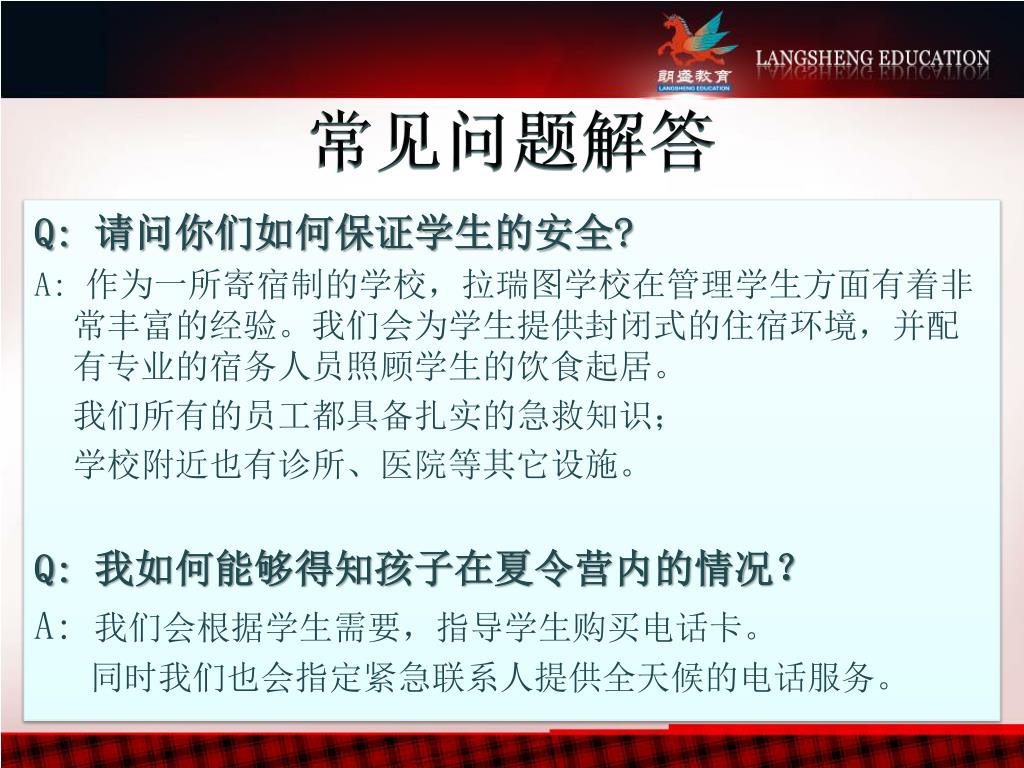 朗盛教育
LANGSHENG EDUCATION
LANGSHENG EDUCATION

常见问题解答

Q: 请问你们如何保证学生的安全?

A: 作为一所寄宿制的学校，拉瑞图学校在管理学生方面有着非常丰富的经验。我们会为学生提供封闭式的住宿环境，并配有专业的宿务人员照顾学生的饮食起居。

我们所有的员工都具备扎实的急救知识；

学校附近也有诊所、医院等其它设施。

Q: 我如何能够得知孩子在夏令营内的情况？

A: 我们会根据学生需要，指导学生购买电话卡。

同时我们也会指定紧急联系人提供全天候的电话服务。